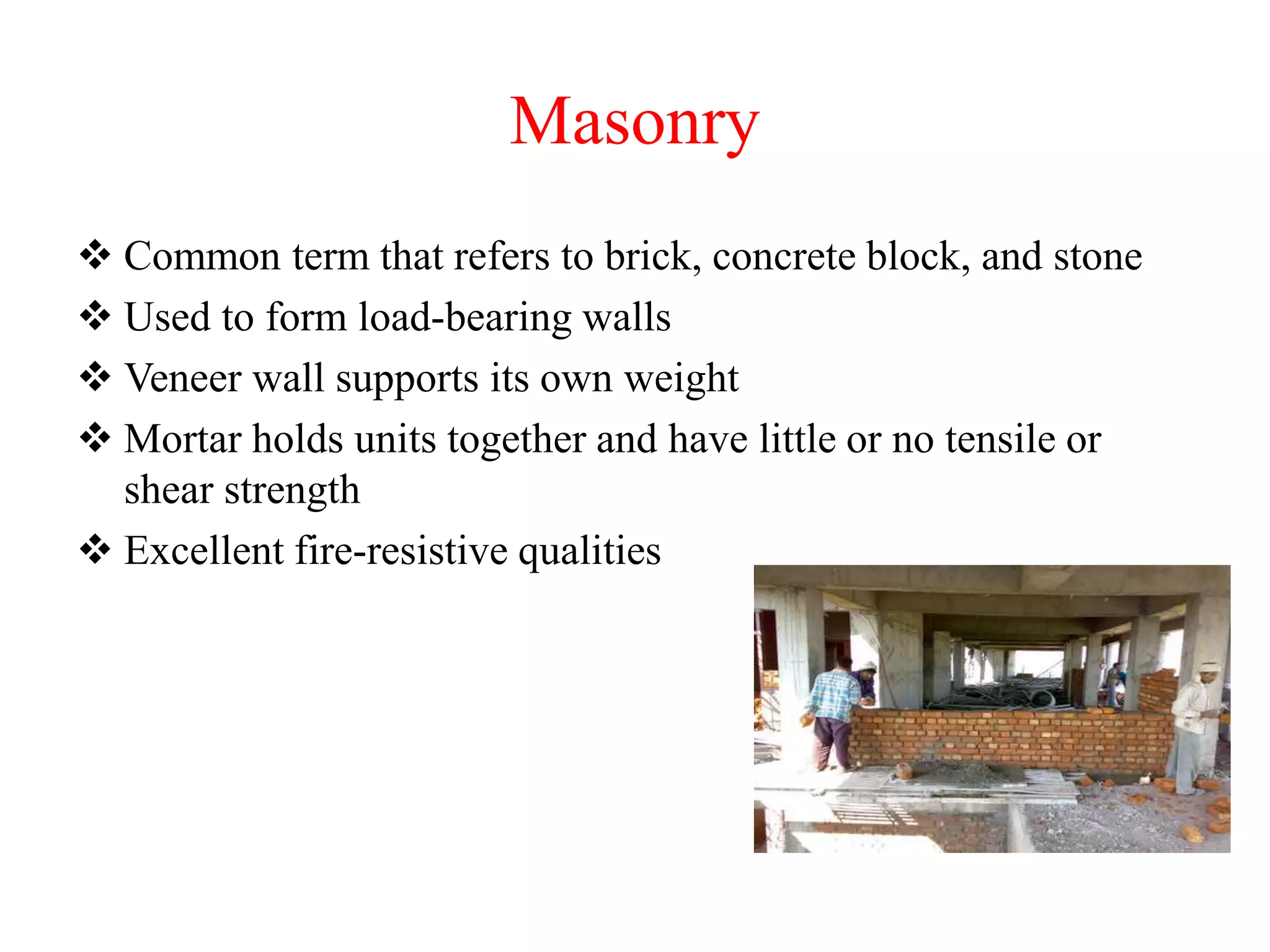 Masonry

❖ Common term that refers to brick, concrete block, and stone
❖ Used to form load-bearing walls
❖ Veneer wall supports its own weight
❖ Mortar holds units together and have little or no tensile or shear strength
❖ Excellent fire-resistive qualities